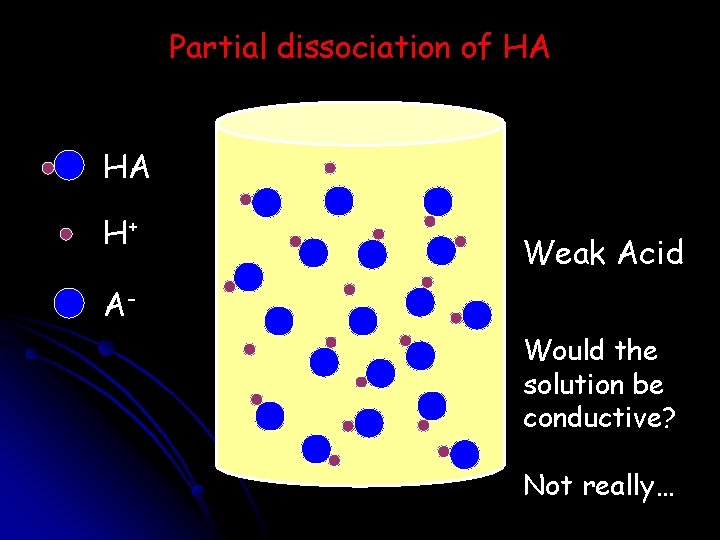 Partial dissociation of HA

HA

$H^+$

$A^-$

Weak Acid

Would the solution be conductive?

Not really…